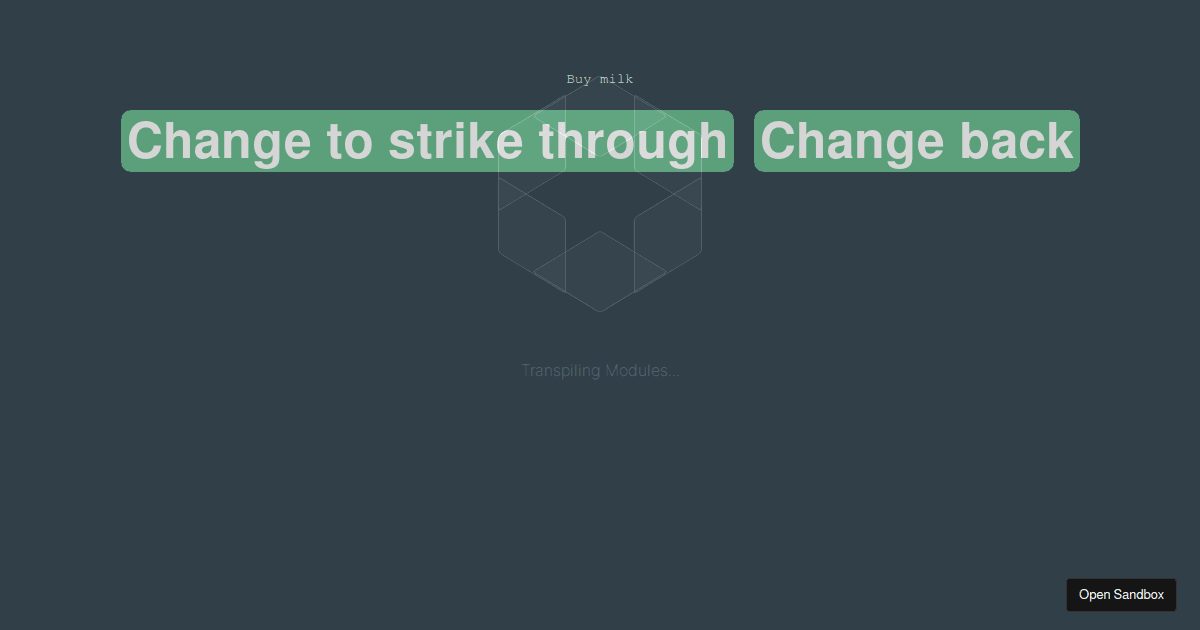 Buy milk

Change to strike through

Change back

Transpiling Modules...

Open Sandbox